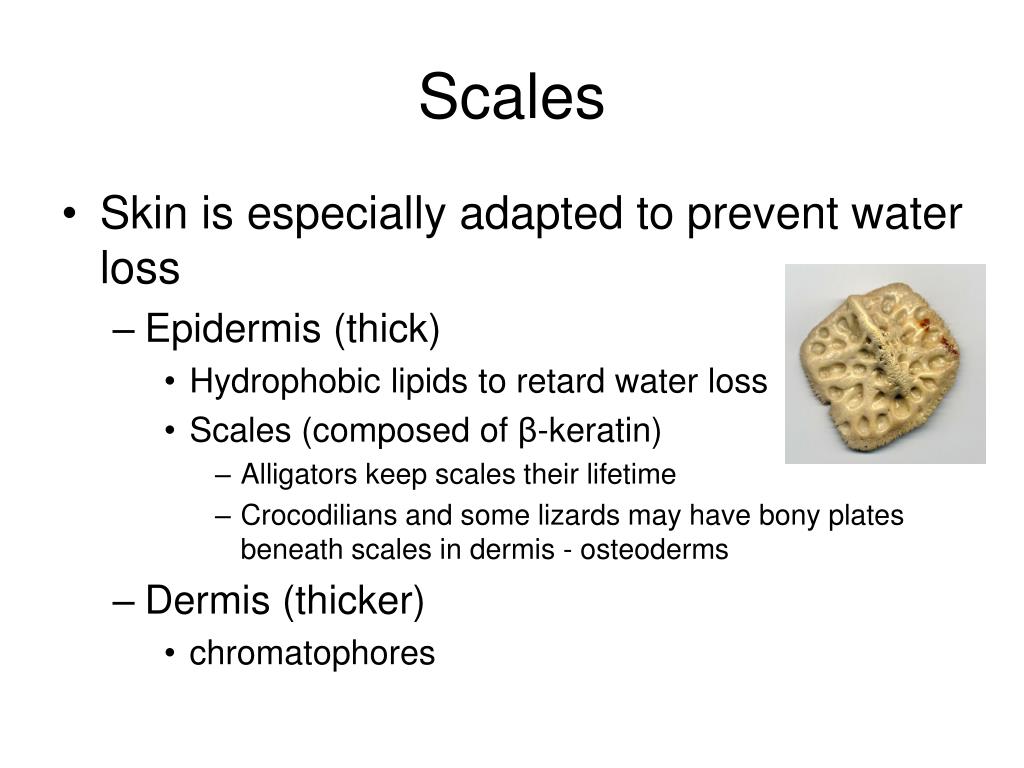 Scales

• Skin is especially adapted to prevent water loss
– Epidermis (thick)
• Hydrophobic lipids to retard water loss
• Scales (composed of β-keratin)
– Alligators keep scales their lifetime
– Crocodilians and some lizards may have bony plates beneath scales in dermis - osteoderms
– Dermis (thicker)
• chromatophores